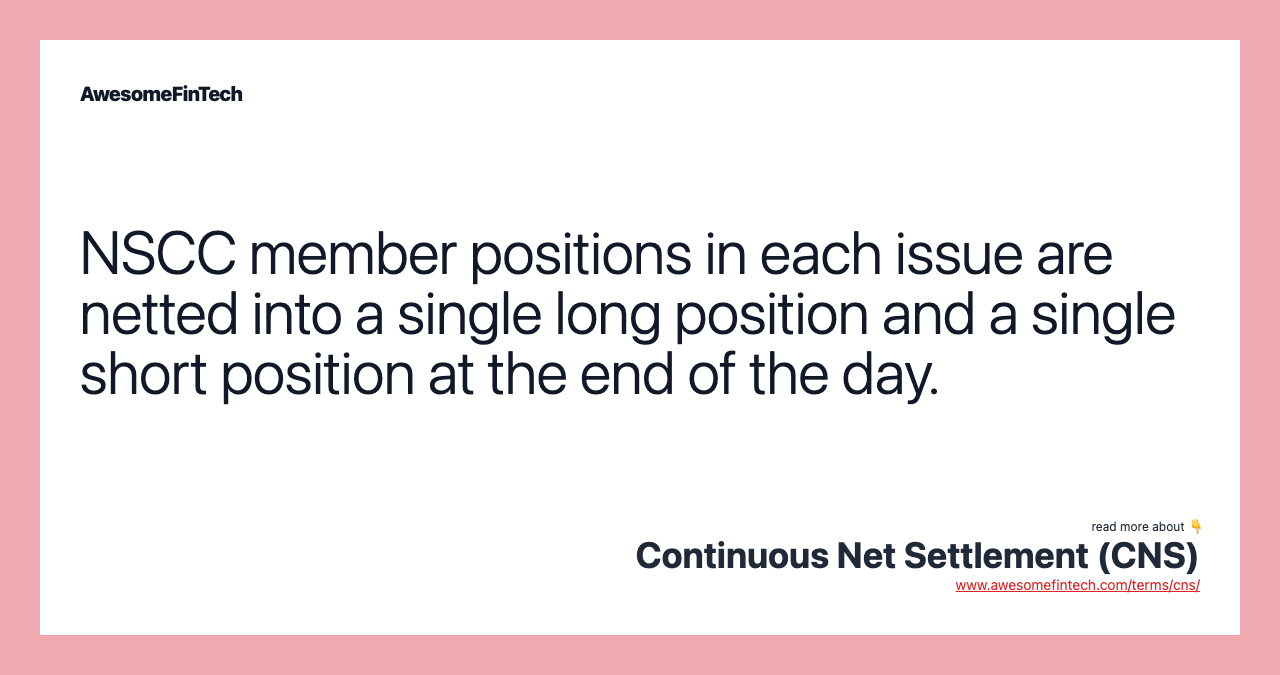 AwesomeFinTech

NSCC member positions in each issue are netted into a single long position and a single short position at the end of the day.

read more about 👇
Continuous Net Settlement (CNS)
www.awesomefintech.com/terms/cns/